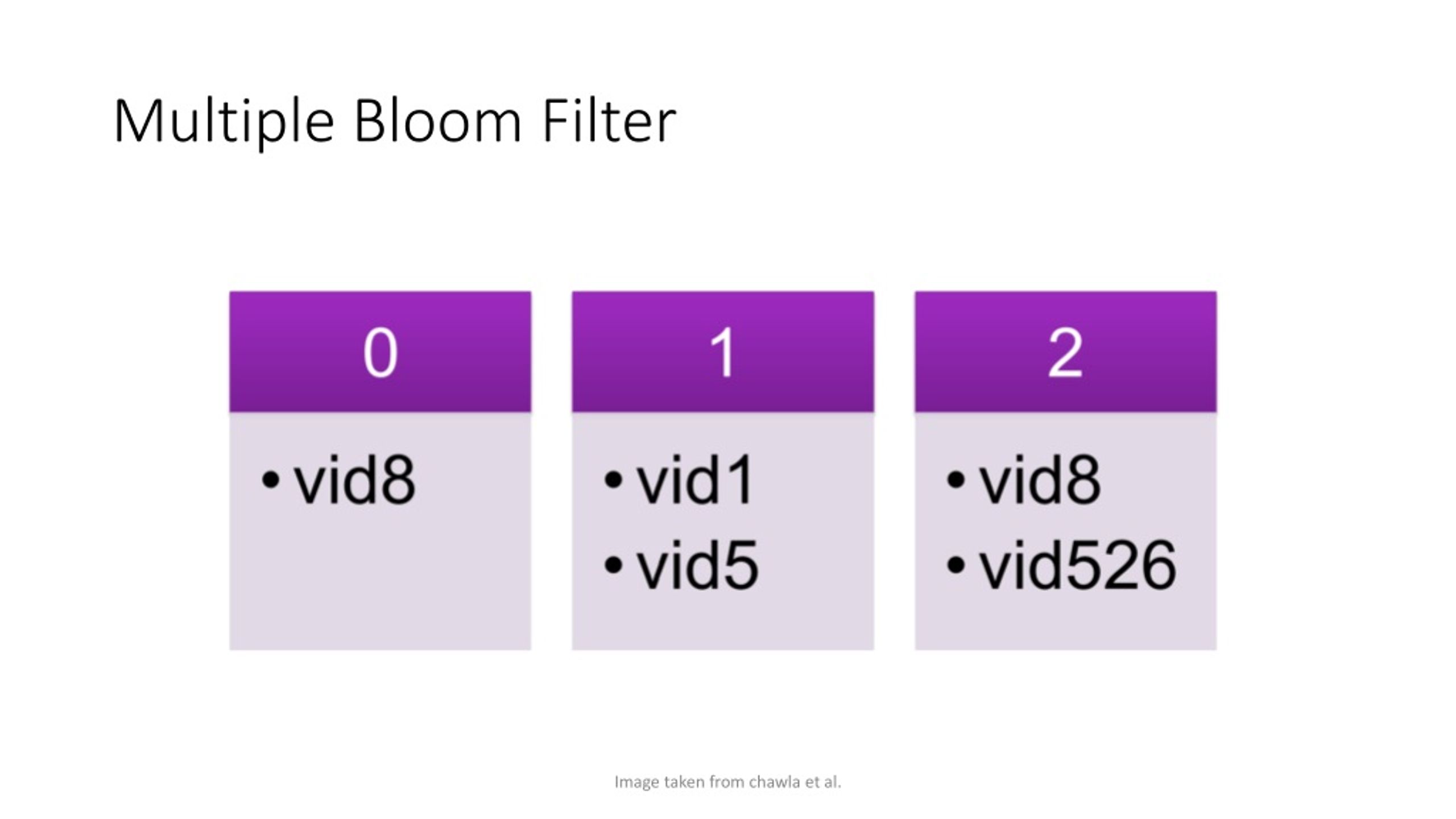 Multiple Bloom Filter

0
• vid8

1
• vid1
• vid5

2
• vid8
• vid526

Image taken from chawla et al.